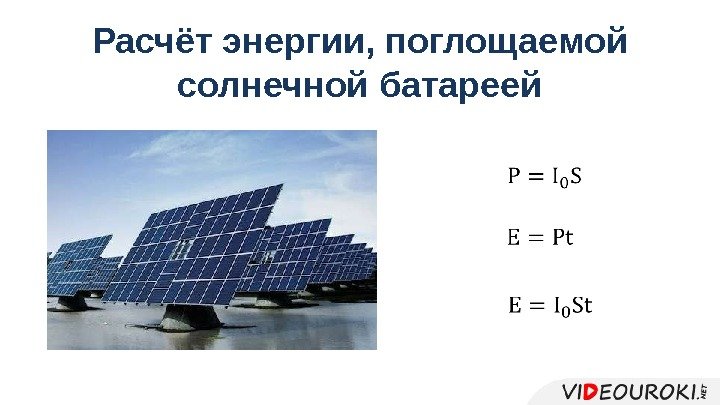 Расчёт энергии, поглощаемой солнечной батареей

$P = I_0S$

$E = Pt$

$E = I_0St$

VIDEOUROKI.NET